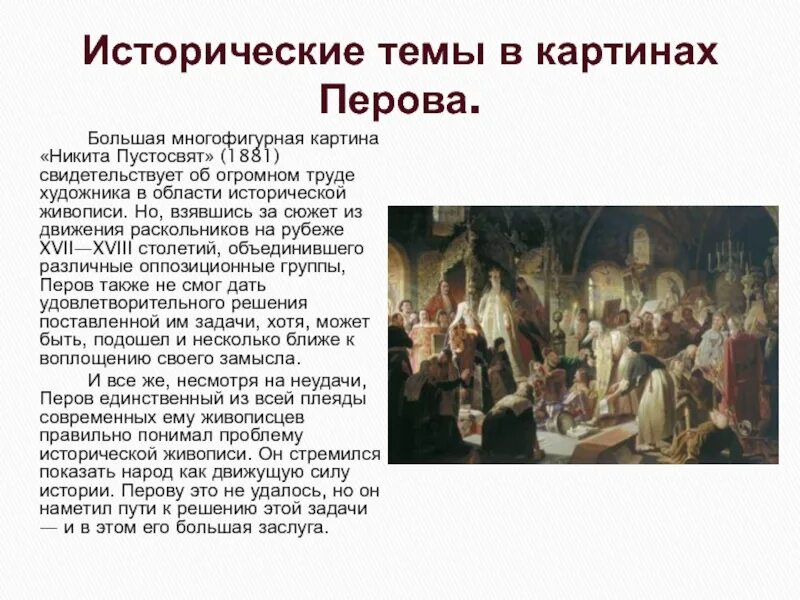 Исторические темы в картинах Перова.

Большая многофигурная картина «Никита Пустосвят» (1881) свидетельствует об огромном труде художника в области исторической живописи. Но, взявшись за сюжет из движения раскольников на рубеже XVII—XVIII столетий, объединившего различные оппозиционные группы, Перов также не смог дать удовлетворительного решения поставленной им задачи, хотя, может быть, подошел и несколько ближе к воплощению своего замысла.

И все же, несмотря на неудачи, Перов единственный из всей плеяды современных ему живописцев правильно понимал проблему исторической живописи. Он стремился показать народ как движущую силу истории. Перову это не удалось, но он наметил пути к решению этой задачи — и в этом его большая заслуга.